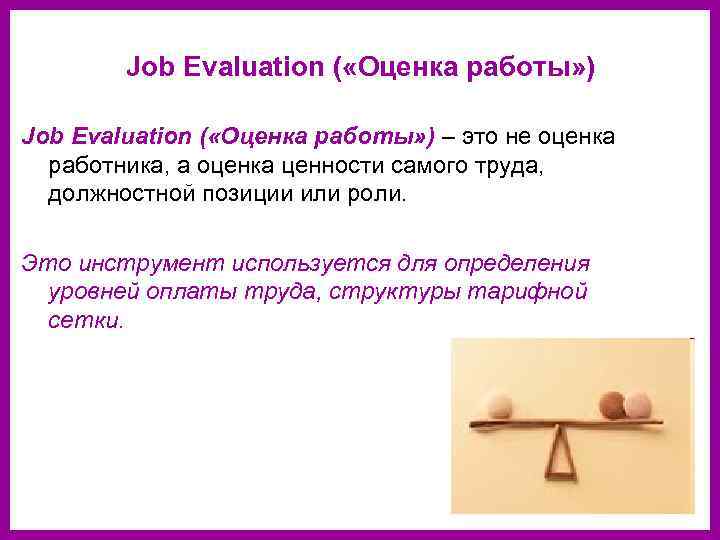 Job Evaluation («Оценка работы»)

Job Evaluation («Оценка работы») – это не оценка работника, а оценка ценности самого труда, должностной позиции или роли.

Это инструмент используется для определения уровней оплаты труда, структуры тарифной сетки.